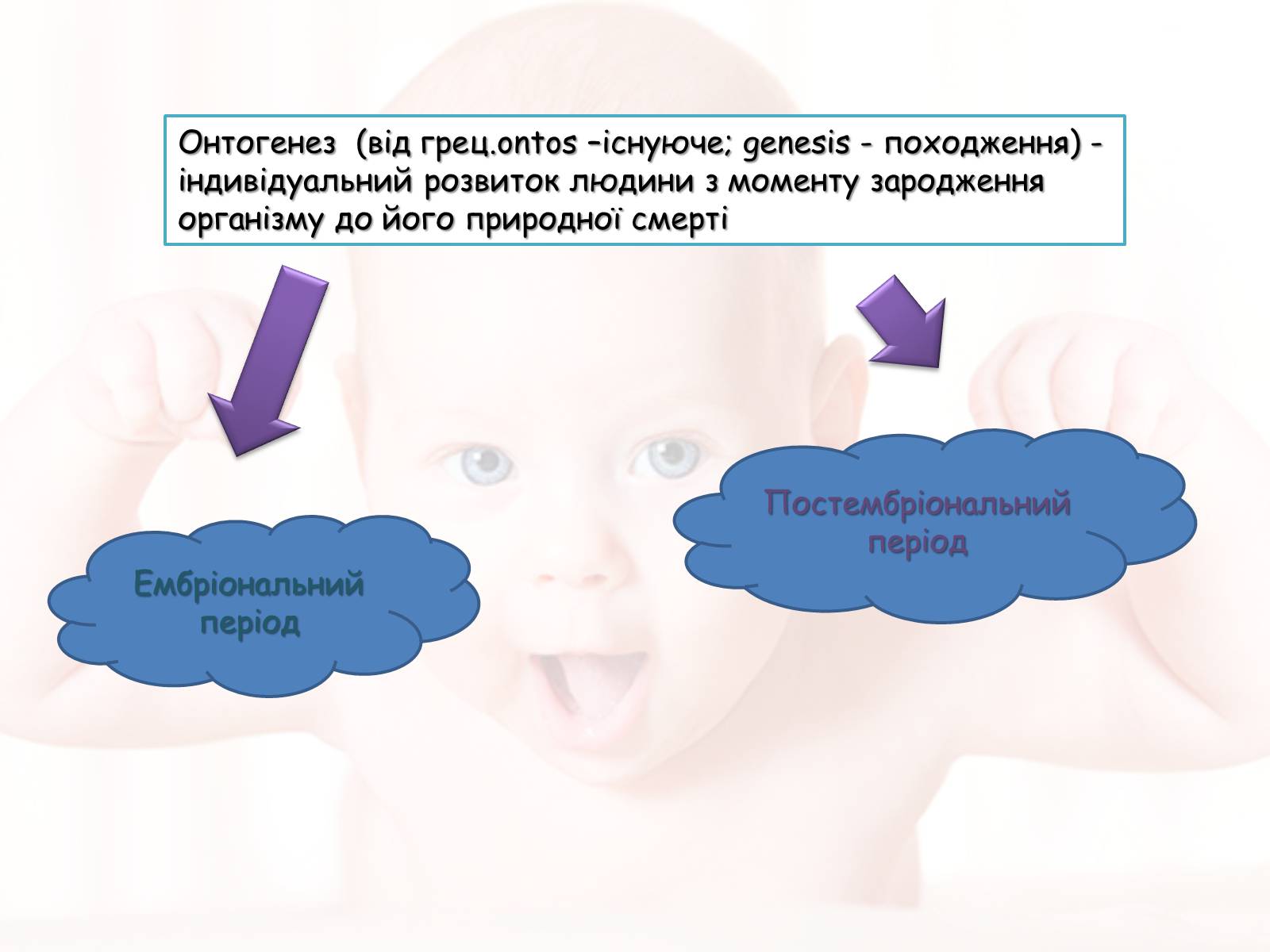 Онтогенез (від грец.ontos –існуюче; genesis - походження) - індивідуальний розвиток людини з моменту зародження організму до його природної смерті

Ембріональний період

Постембріональний період